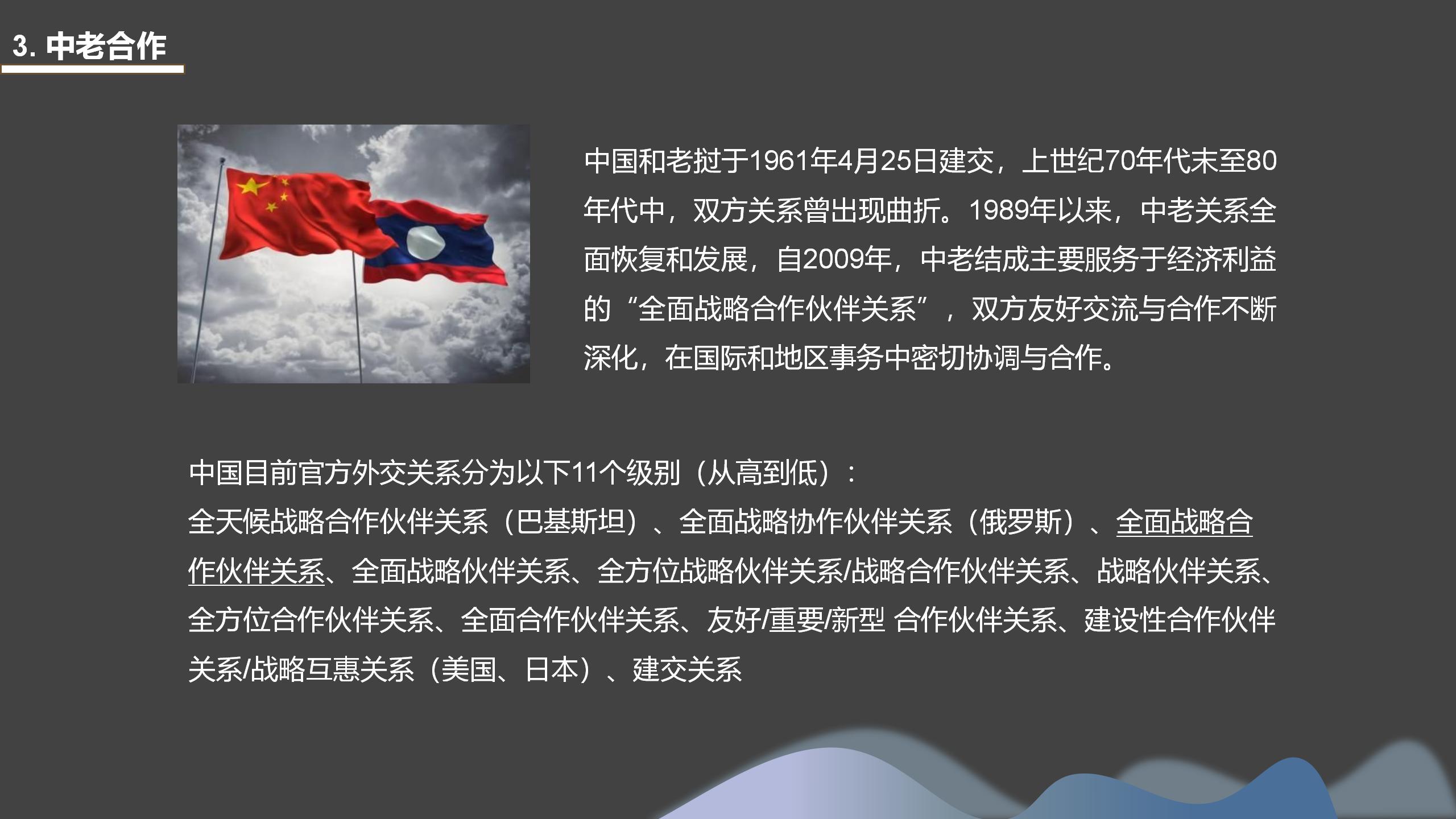 3. 中老合作

中国和老挝于1961年4月25日建交，上世纪70年代末至80年代中，双方关系曾出现曲折。1989年以来，中老关系全面恢复和发展，自2009年，中老结成主要服务于经济利益的“全面战略合作伙伴关系”，双方友好交流与合作不断深化，在国际和地区事务中密切协调与合作。

中国目前官方外交关系分为以下11个级别（从高到低）：
全天候战略合作伙伴关系（巴基斯坦）、全面战略协作伙伴关系（俄罗斯）、全面战略合作伙伴关系、全面战略伙伴关系、全方位战略伙伴关系/战略合作伙伴关系、战略伙伴关系、全方位合作伙伴关系、全面合作伙伴关系、友好/重要/新型 合作伙伴关系、建设性合作伙伴关系/战略互惠关系（美国、日本）、建交关系